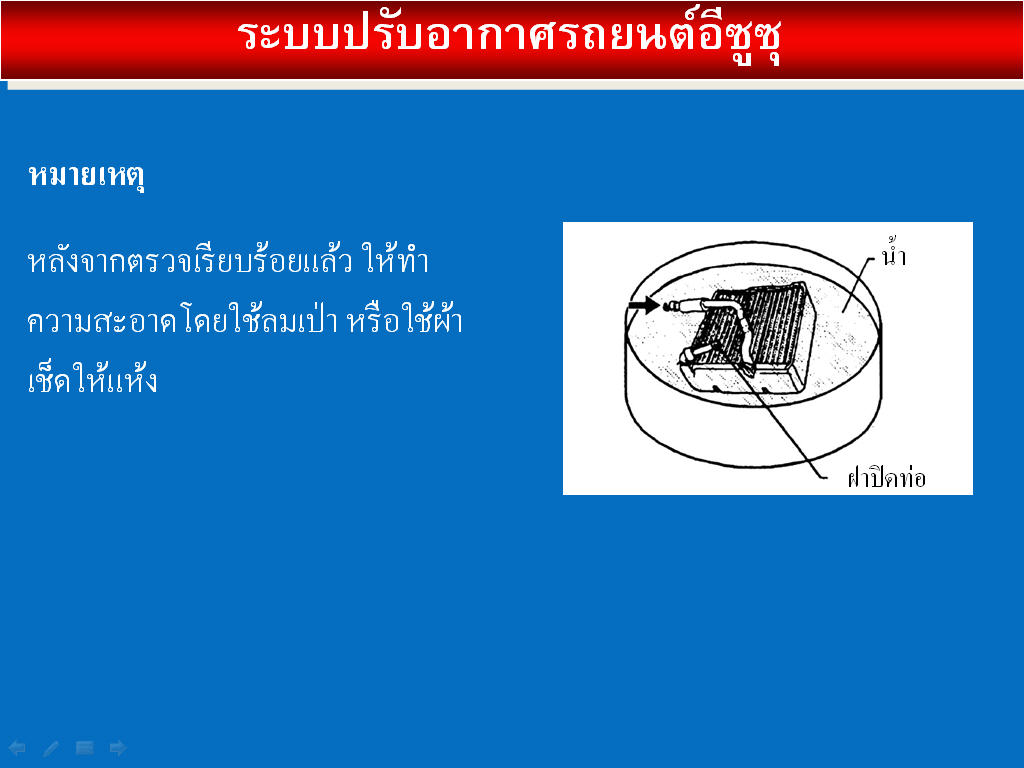 ระบบปรับอากาศรถยนต์อีซูซุ

หมายเหตุ

หลังจากตรวจเรียบร้อยแล้ว ให้ทำความสะอาดโดยใช้ลมเป่า หรือใช้ผ้าเช็ดให้แห้ง

น้ำ

ฝาปิดท่อ